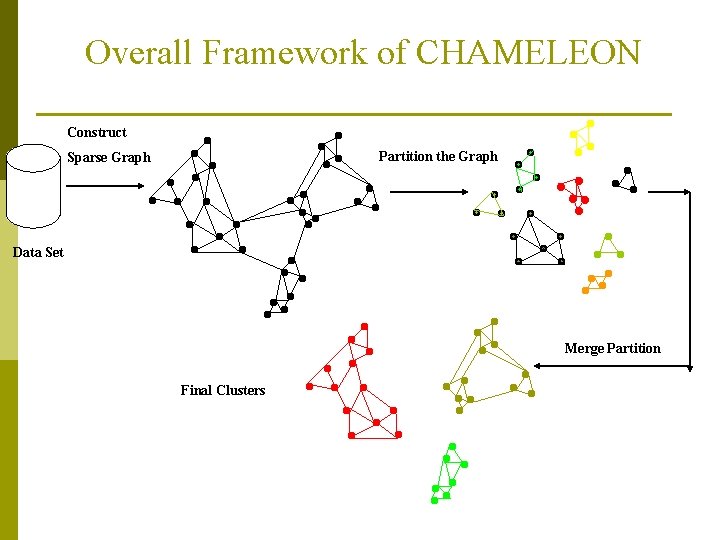 Overall Framework of CHAMELEON

Construct

Sparse Graph

Data Set

Partition the Graph

Merge Partition

Final Clusters